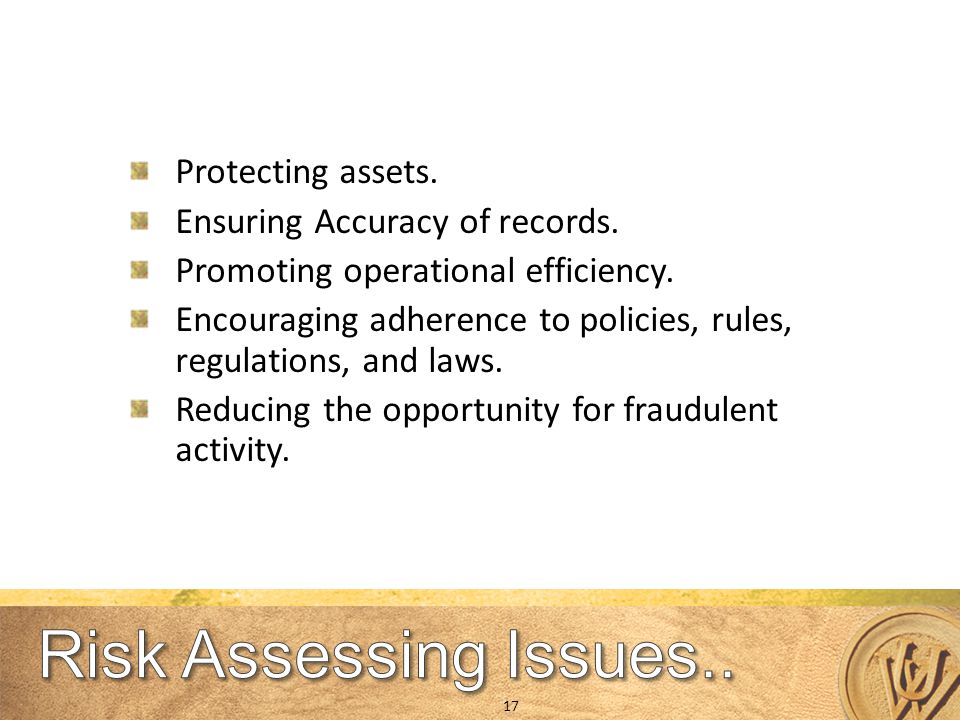 Protecting assets.

Ensuring Accuracy of records.

Promoting operational efficiency.

Encouraging adherence to policies, rules, regulations, and laws.

Reducing the opportunity for fraudulent activity.

Risk Assessing Issues..

17